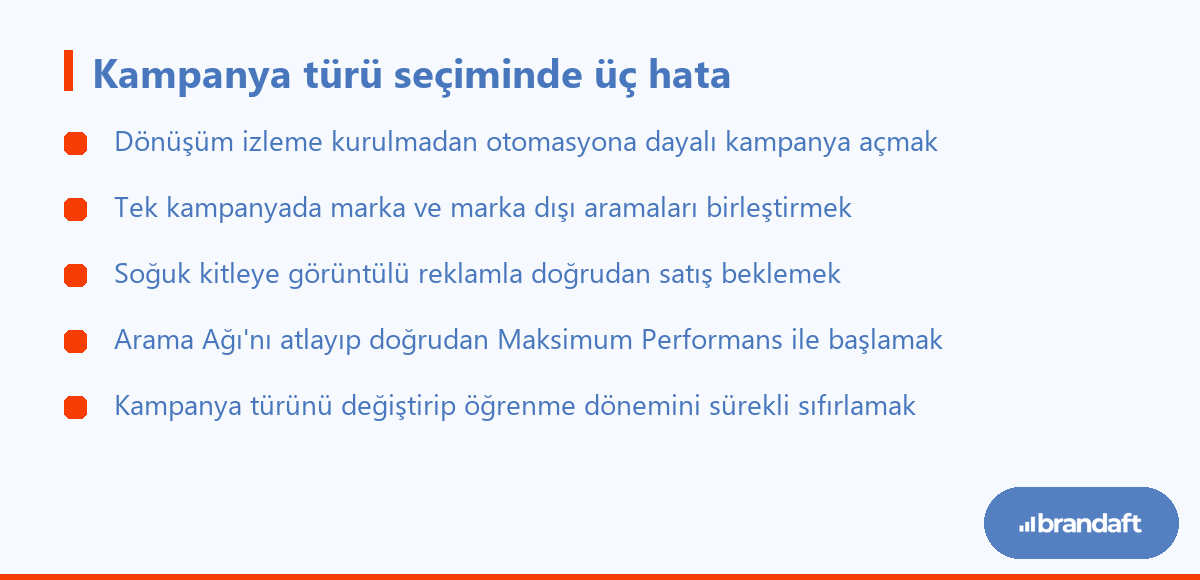 Kampanya türü seçiminde üç hata

Dönüşüm izleme kurulmadan otomasyona dayalı kampanya açmak

Tek kampanyada marka ve marka dışı aramaları birleştirmek

Soğuk kitleye görüntülü reklamla doğrudan satış beklemek

Arama Ağı'nı atlayıp doğrudan Maksimum Performans ile başlamak

Kampanya türünü değiştirip öğrenme dönemini sürekli sıfırlamak

brandaft